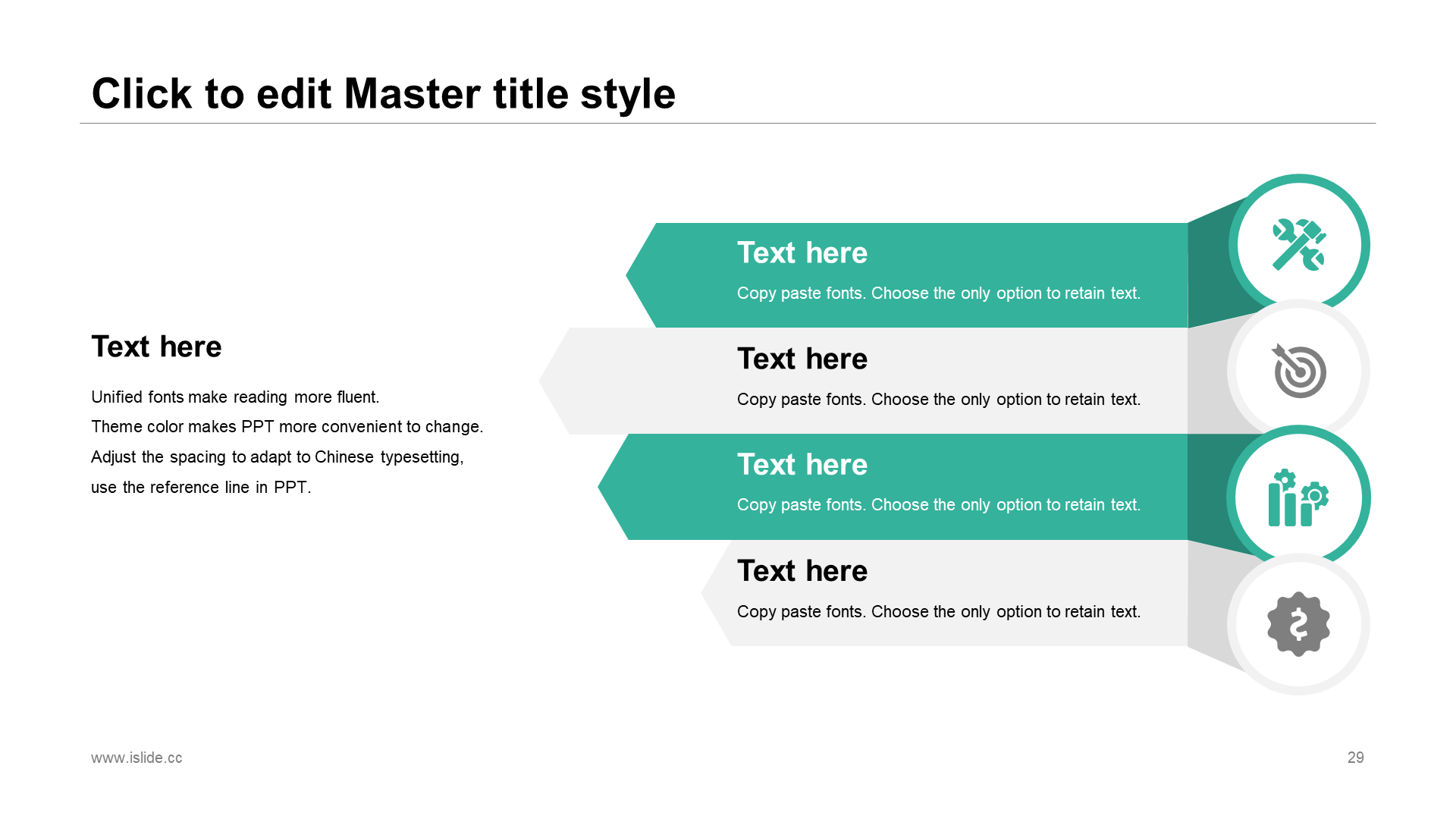 Click to edit Master title style

Text here

Unified fonts make reading more fluent.
Theme color makes PPT more convenient to change.
Adjust the spacing to adapt to Chinese typesetting,
use the reference line in PPT.

Text here

Copy paste fonts. Choose the only option to retain text.

Text here

Copy paste fonts. Choose the only option to retain text.

Text here

Copy paste fonts. Choose the only option to retain text.

Text here

Copy paste fonts. Choose the only option to retain text.

www.islide.cc

29